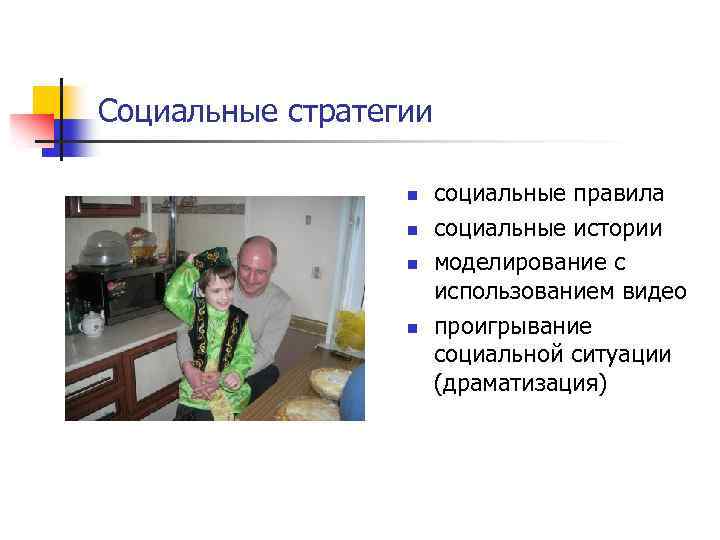 Социальные стратегии

- социальные правила
- социальные истории
- моделирование с использованием видео
- проигрывание социальной ситуации (драматизация)